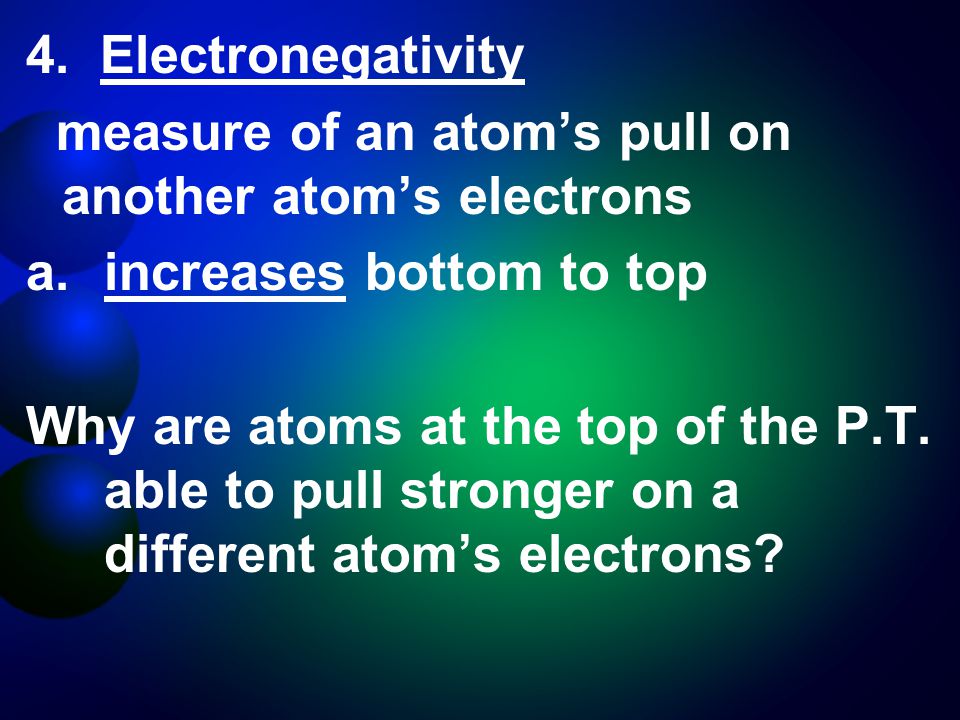 4. Electronegativity

measure of an atom’s pull on another atom’s electrons

a. increases bottom to top

Why are atoms at the top of the P.T. able to pull stronger on a different atom’s electrons?